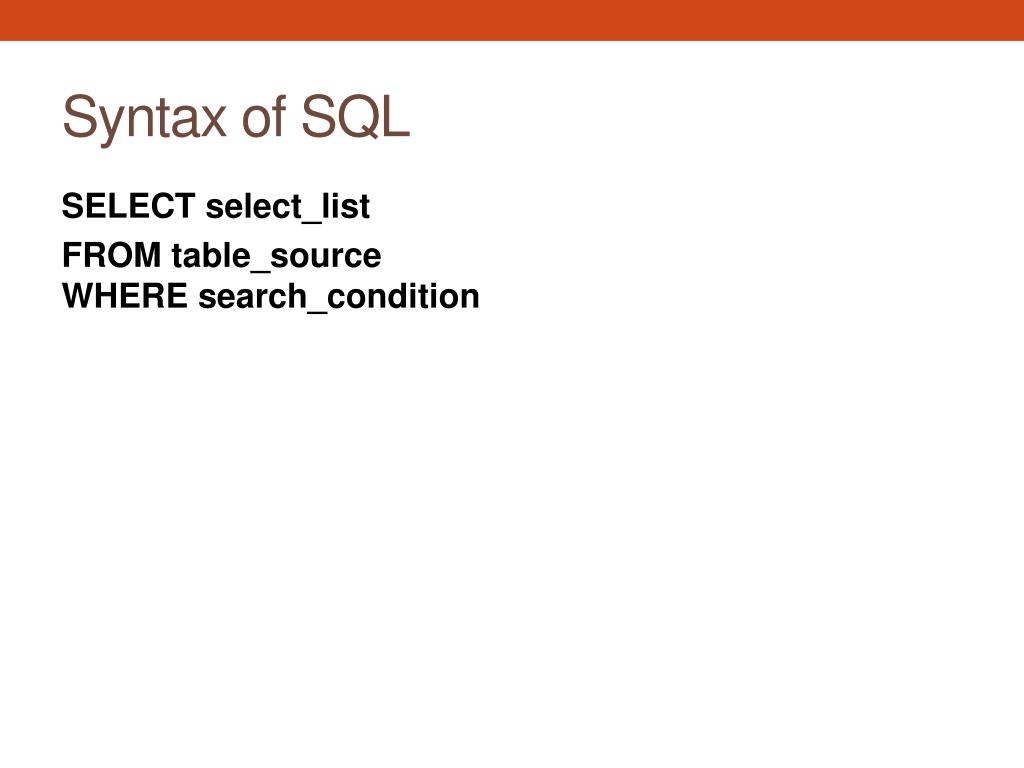 Syntax of SQL

SELECT select_list

FROM table_source
WHERE search_condition